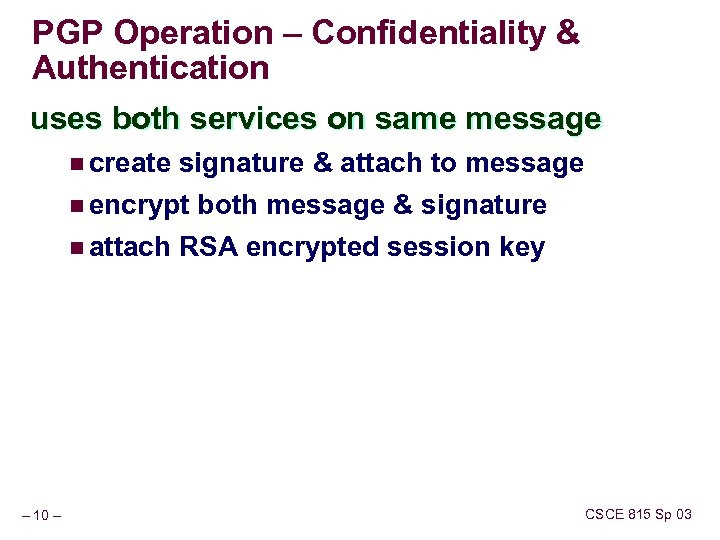 PGP Operation – Confidentiality & Authentication

uses both services on same message

- create signature & attach to message
- encrypt both message & signature
- attach RSA encrypted session key

– 10 –

CSCE 815 Sp 03